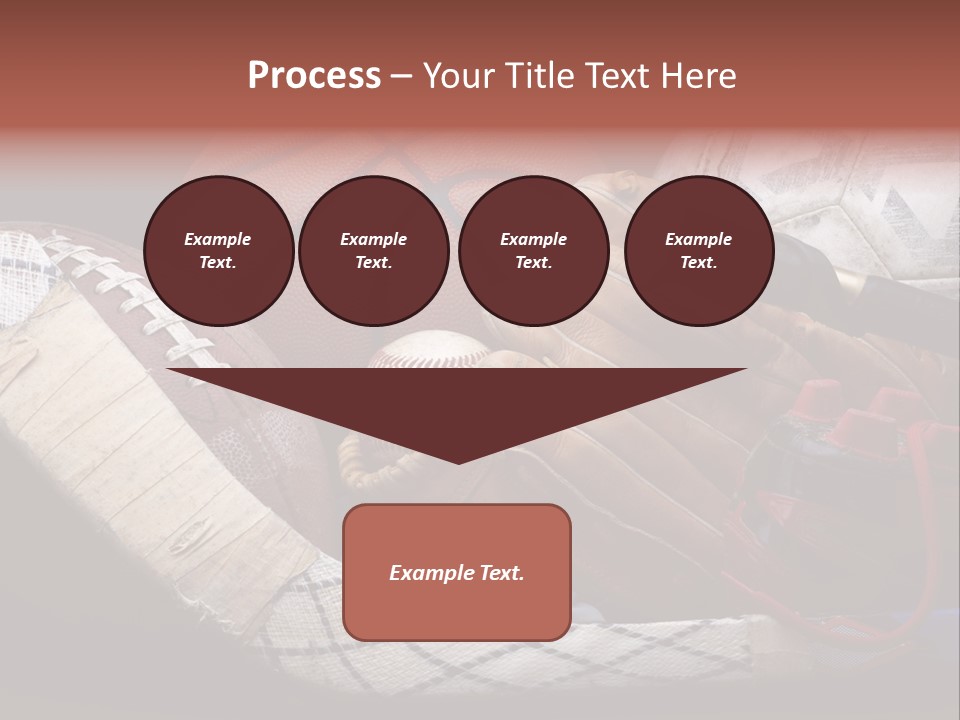 Process – Your Title Text Here

Example Text.

Example Text.

Example Text.

Example Text.

Example Text.